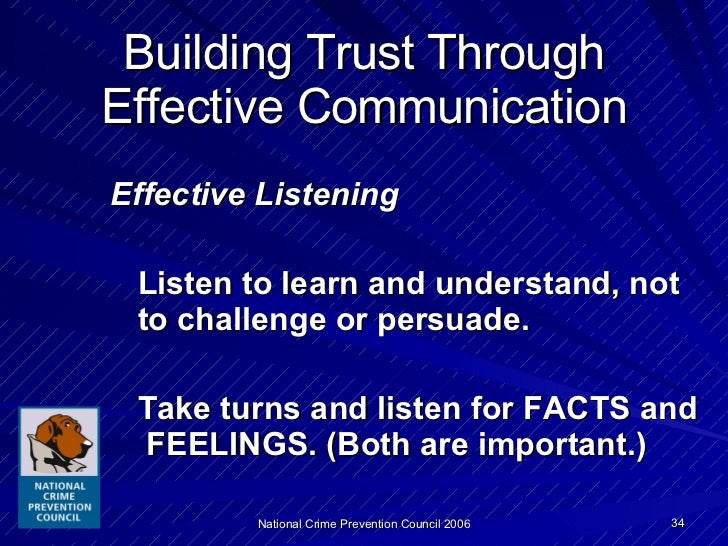 Building Trust Through Effective Communication

Effective Listening

Listen to learn and understand, not to challenge or persuade.

Take turns and listen for FACTS and FEELINGS. (Both are important.)

NATIONAL CRIME PREVENTION COUNCIL

National Crime Prevention Council 2006

34